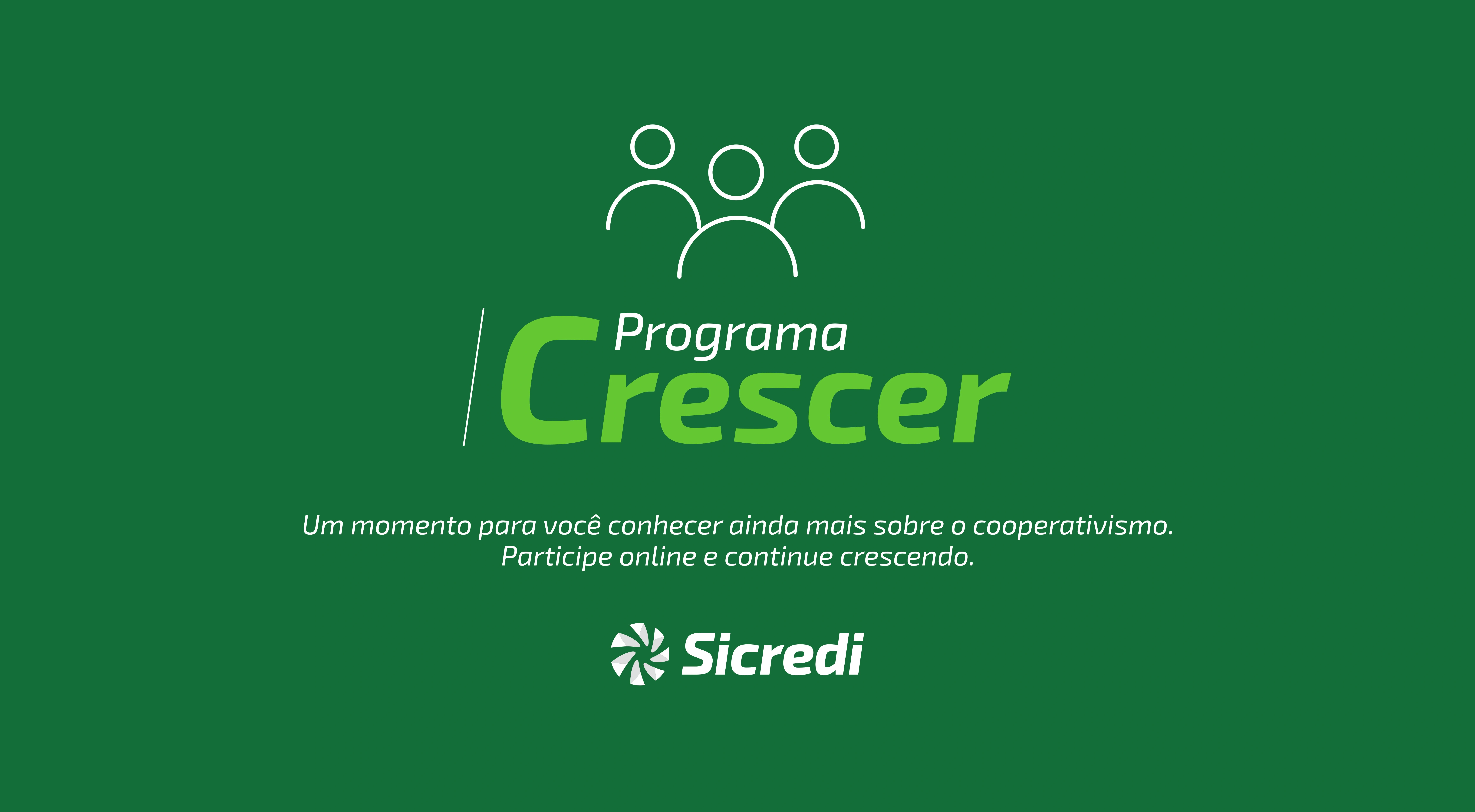 Programa
Crescer

Um momento para você conhecer ainda mais sobre o cooperativismo. Participe online e continue crescendo.

Sicredi